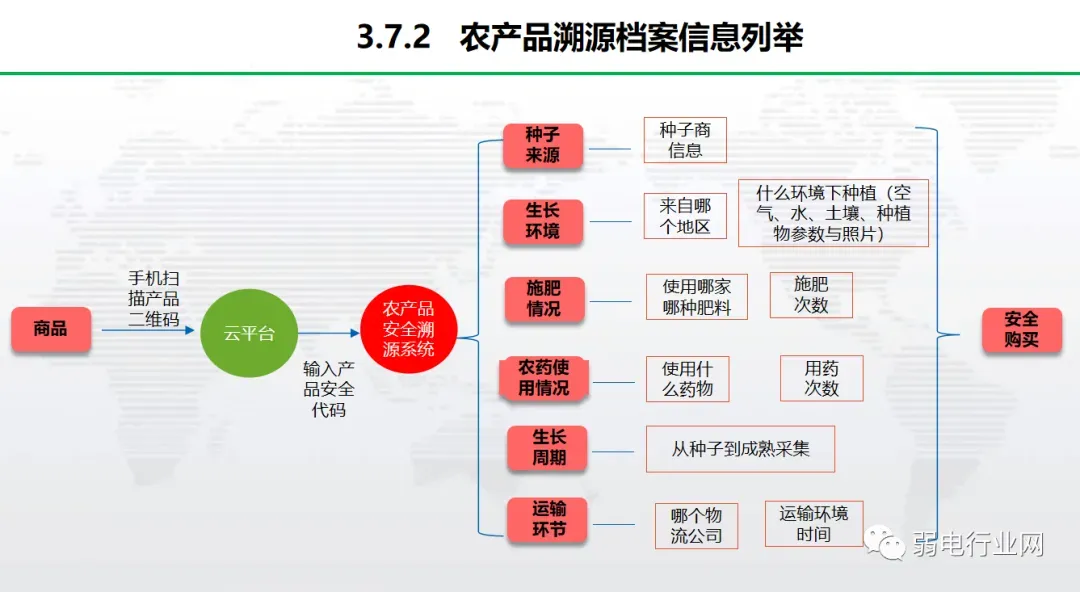 3.7.2 农产品溯源档案信息列举

商品

手机扫描产品二维码

云平台

输入产品安全代码

农产品安全溯源系统

种子来源

种子商信息

生长环境

来自哪个地区

什么环境下种植（空气、水、土壤、种植物参数与照片）

施肥情况

使用哪家哪种肥料

施肥次数

农药使用情况

使用什么药物

用药次数

生长周期

从种子到成熟采集

运输环节

哪个物流公司

运输环境时间

安全购买

弱电行业网